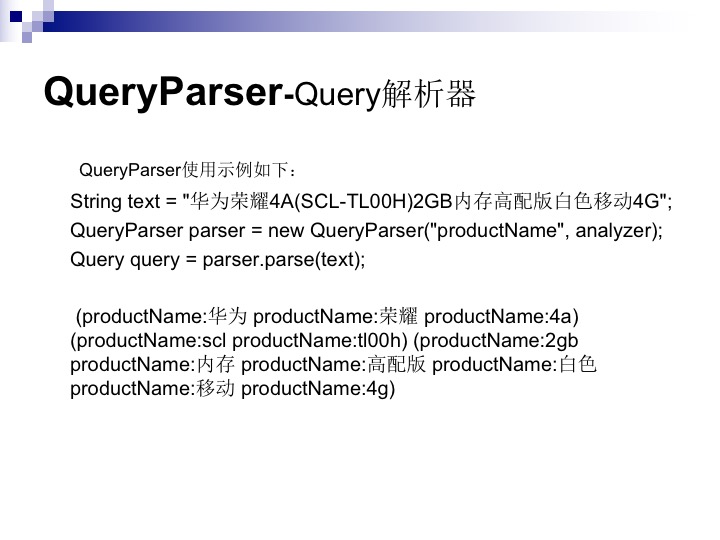 QueryParser-Query解析器

QueryParser使用示例如下：

String text = "华为荣耀4A(SCL-TL00H)2GB内存高配版白色移动4G";
QueryParser parser = new QueryParser("productName", analyzer);
Query query = parser.parse(text);

(productName:华为 productName:荣耀 productName:4a) (productName:scl productName:tl00h) (productName:2gb productName:内存 productName:高配版 productName:白色 productName:移动 productName:4g)